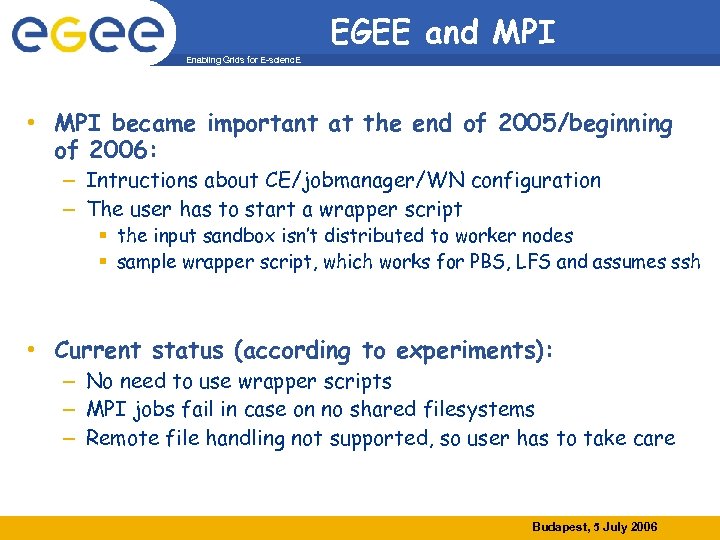 eGee

Enabling Grids for E-sciencE

EGEE and MPI

• MPI became important at the end of 2005/beginning of 2006:
– Intructions about CE/jobmanager/WN configuration
– The user has to start a wrapper script
▪ the input sandbox isn't distributed to worker nodes
▪ sample wrapper script, which works for PBS, LFS and assumes ssh

• Current status (according to experiments):
– No need to use wrapper scripts
– MPI jobs fail in case on no shared filesystems
– Remote file handling not supported, so user has to take care

Budapest, 5 July 2006